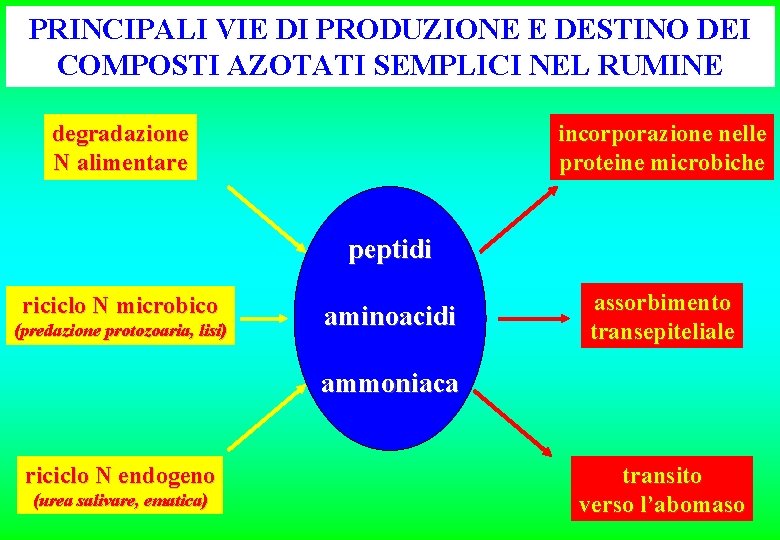 PRINCIPALI VIE DI PRODUZIONE E DESTINO DEI COMPOSTI AZOTATI SEMPLICI NEL RUMINE

degradazione N alimentare

riciclo N microbico
(predazione protozoaria, lisi)

riciclo N endogeno
(urea salivare, ematica)

peptidi

aminoacidi

ammoniaca

incorporazione nelle proteine microbiche

assorbimento transepiteliale

transito verso l'abomaso